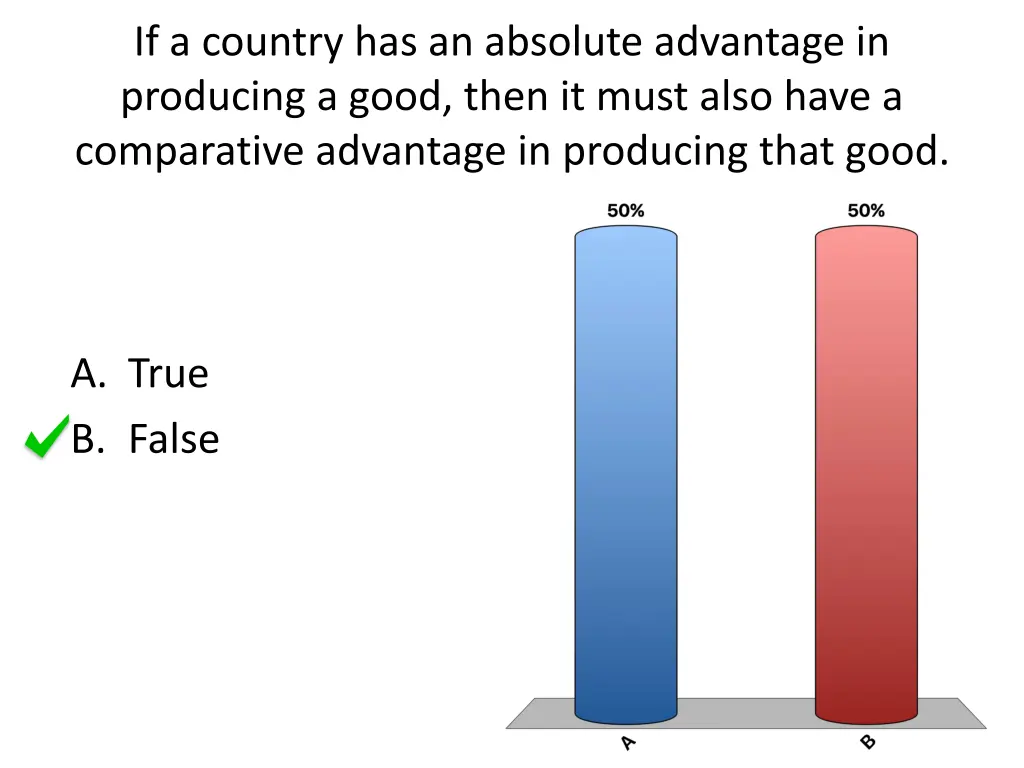 If a country has an absolute advantage in producing a good, then it must also have a comparative advantage in producing that good.

A. True
B. False

50%
50%
A
B